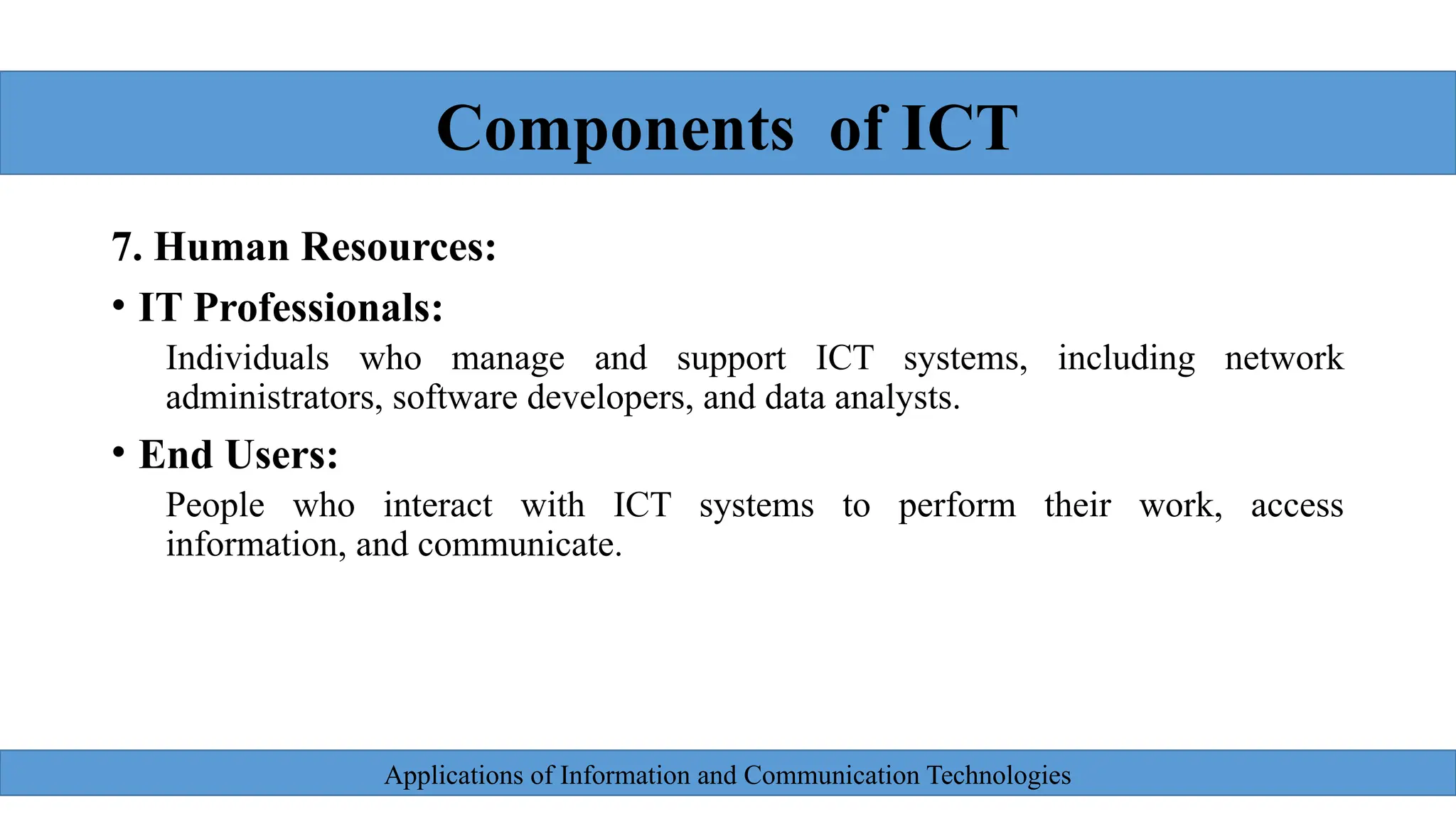 Components of ICT

7. Human Resources:

• IT Professionals:

Individuals who manage and support ICT systems, including network administrators, software developers, and data analysts.

• End Users:

People who interact with ICT systems to perform their work, access information, and communicate.

Applications of Information and Communication Technologies